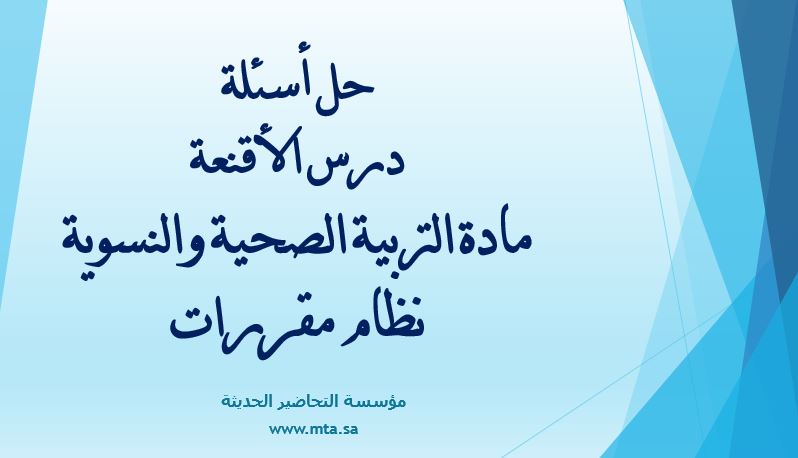 حل أسئلة
درس الأقنعة
مادة التربية الصحية والنسوية
نظام مقررات

مؤسسة التحاضير الحديثة
www.mta.sa